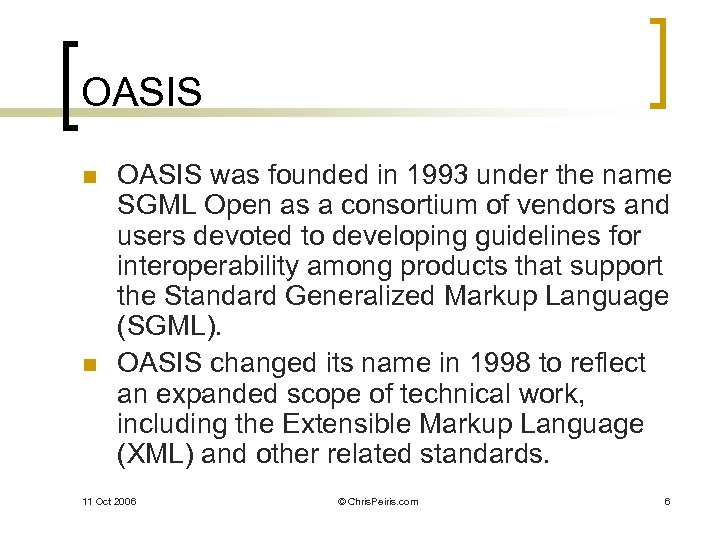 OASIS

OASIS was founded in 1993 under the name SGML Open as a consortium of vendors and users devoted to developing guidelines for interoperability among products that support the Standard Generalized Markup Language (SGML).

OASIS changed its name in 1998 to reflect an expanded scope of technical work, including the Extensible Markup Language (XML) and other related standards.

11 Oct 2006 © ChrisPeiris.com 6